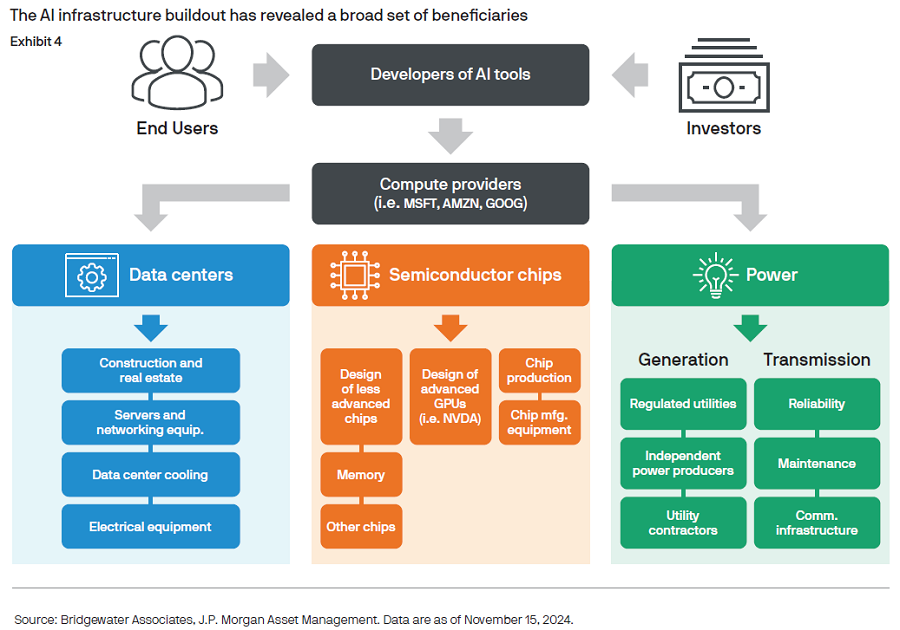 The AI infrastructure buildout has revealed a broad set of beneficiaries

Exhibit 4

End Users

Developers of AI tools

Investors

Compute providers
(i.e. MSFT, AMZN, GOOG)

Data centers

Construction and real estate

Servers and networking equip.

Data center cooling

Electrical equipment

Semiconductor chips

Design of less advanced chips

Memory

Other chips

Design of advanced GPUs (i.e. NVDA)

Chip production

Chip mfg. equipment

Power

Generation

Regulated utilities

Independent power producers

Utility contractors

Transmission

Reliability

Maintenance

Comm. infrastructure

Source: Bridgewater Associates, J.P. Morgan Asset Management. Data are as of November 15, 2024.